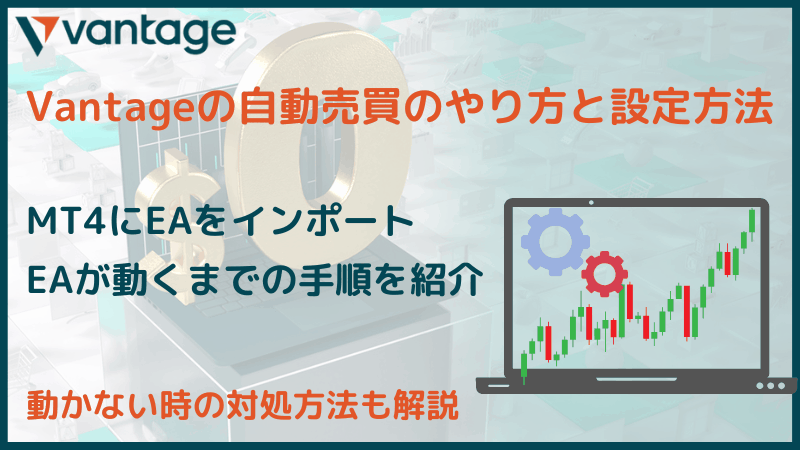 vantage

Vantageの自動売買のやり方と設定方法

MT4にEAをインポート
EAが動くまでの手順を紹介

動かない時の対処方法も解説